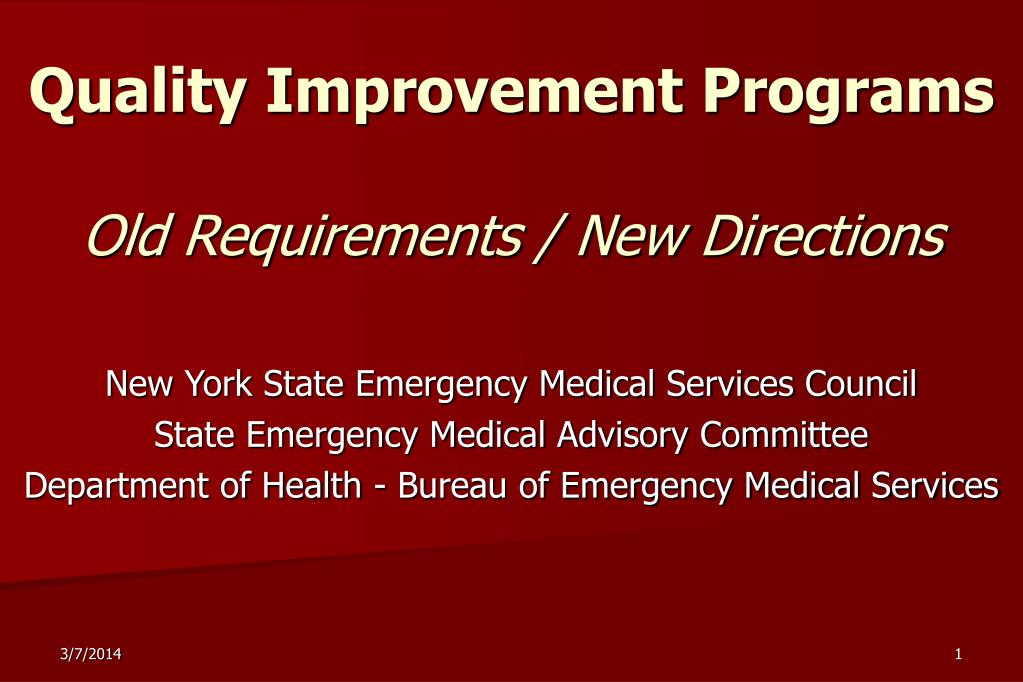 Quality Improvement Programs

Old Requirements / New Directions

New York State Emergency Medical Services Council
State Emergency Medical Advisory Committee
Department of Health - Bureau of Emergency Medical Services

3/7/2014

1